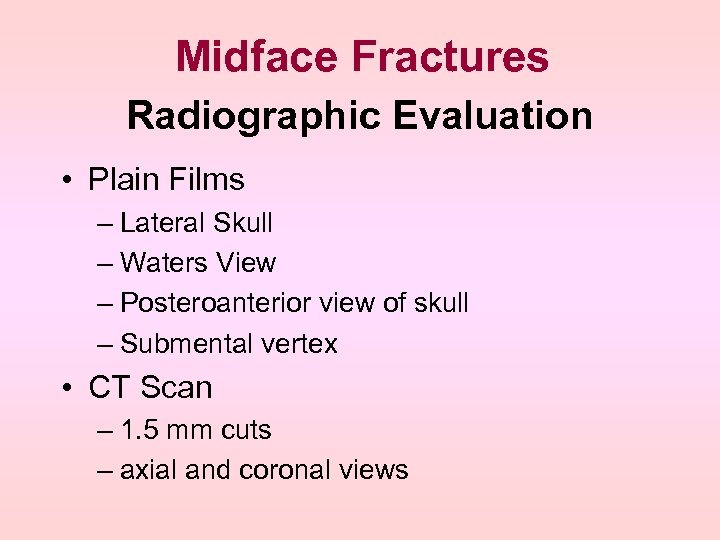 Midface Fractures
Radiographic Evaluation

• Plain Films
– Lateral Skull
– Waters View
– Posteroanterior view of skull
– Submental vertex

• CT Scan
– 1.5 mm cuts
– axial and coronal views